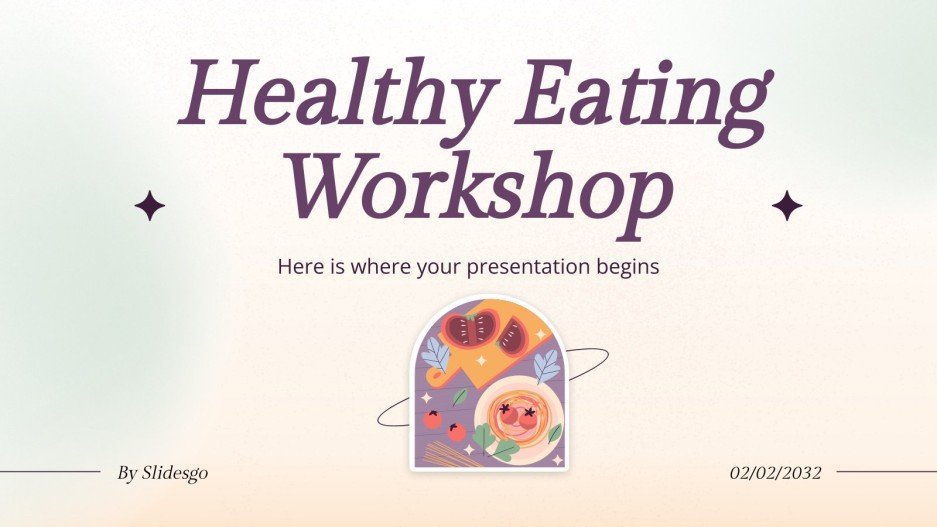 Healthy Eating Workshop

Here is where your presentation begins

By Slidesgo

02/02/2032